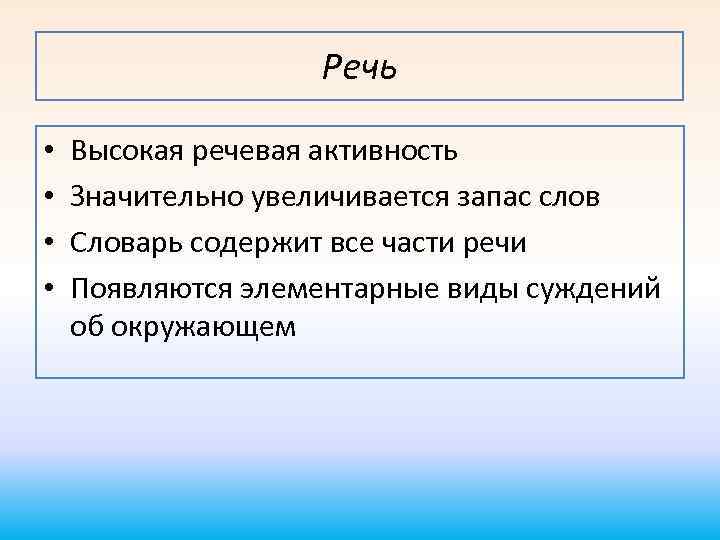 Речь

• Высокая речевая активность
• Значительно увеличивается запас слов
• Словарь содержит все части речи
• Появляются элементарные виды суждений об окружающем